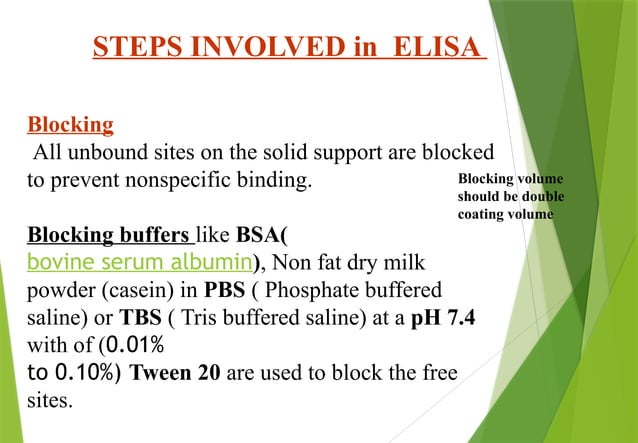 STEPS INVOLVED in ELISA

Blocking
All unbound sites on the solid support are blocked to prevent nonspecific binding.

Blocking volume should be double coating volume

Blocking buffers like BSA( bovine serum albumin), Non fat dry milk powder (casein) in PBS ( Phosphate buffered saline) or TBS ( Tris buffered saline) at a pH 7.4 with of (0.01% to 0.10%) Tween 20 are used to block the free sites.